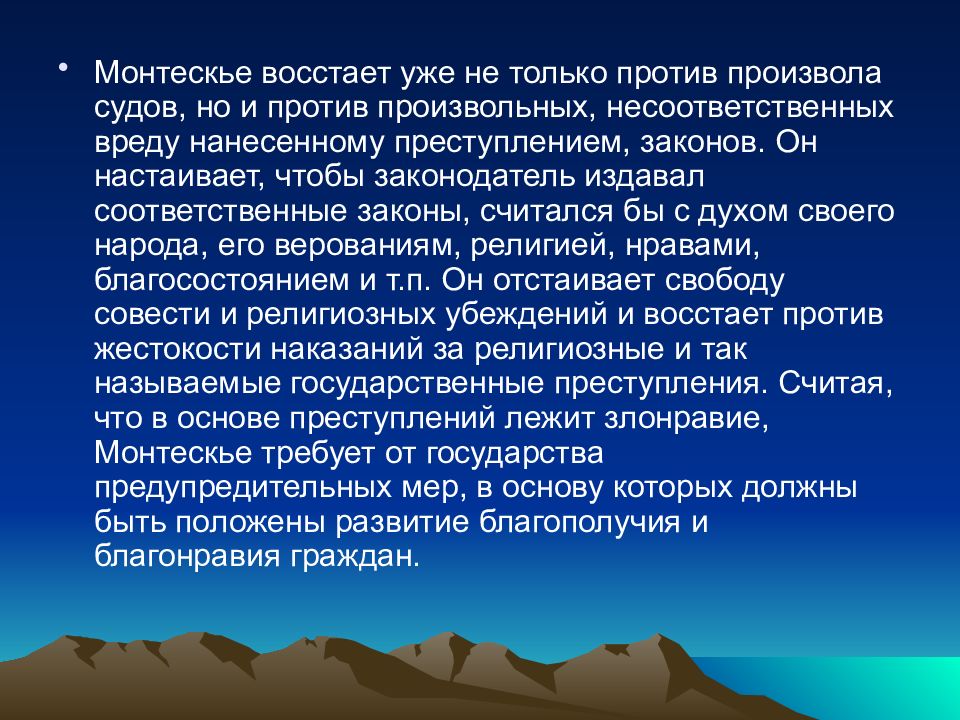 • Монтескье восстает уже не только против произвола судов, но и против произвольных, несоответственных вреду нанесенному преступлением, законов. Он настаивает, чтобы законодатель издавал соответственные законы, считался бы с духом своего народа, его верованиям, религией, нравами, благосостоянием и т.п. Он отстаивает свободу совести и религиозных убеждений и восстает против жестокости наказаний за религиозные и так называемые государственные преступления. Считая, что в основе преступлений лежит злонравие, Монтескье требует от государства предупредительных мер, в основу которых должны быть положены развитие благополучия и благонравия граждан.